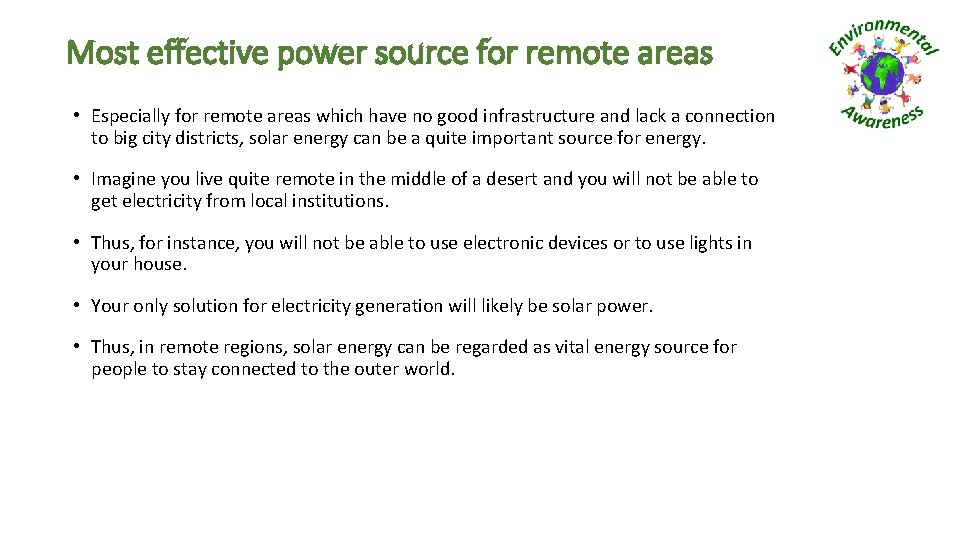 Most effective power source for remote areas

Environmental Awareness

• Especially for remote areas which have no good infrastructure and lack a connection to big city districts, solar energy can be a quite important source for energy.

• Imagine you live quite remote in the middle of a desert and you will not be able to get electricity from local institutions.

• Thus, for instance, you will not be able to use electronic devices or to use lights in your house.

• Your only solution for electricity generation will likely be solar power.

• Thus, in remote regions, solar energy can be regarded as vital energy source for people to stay connected to the outer world.